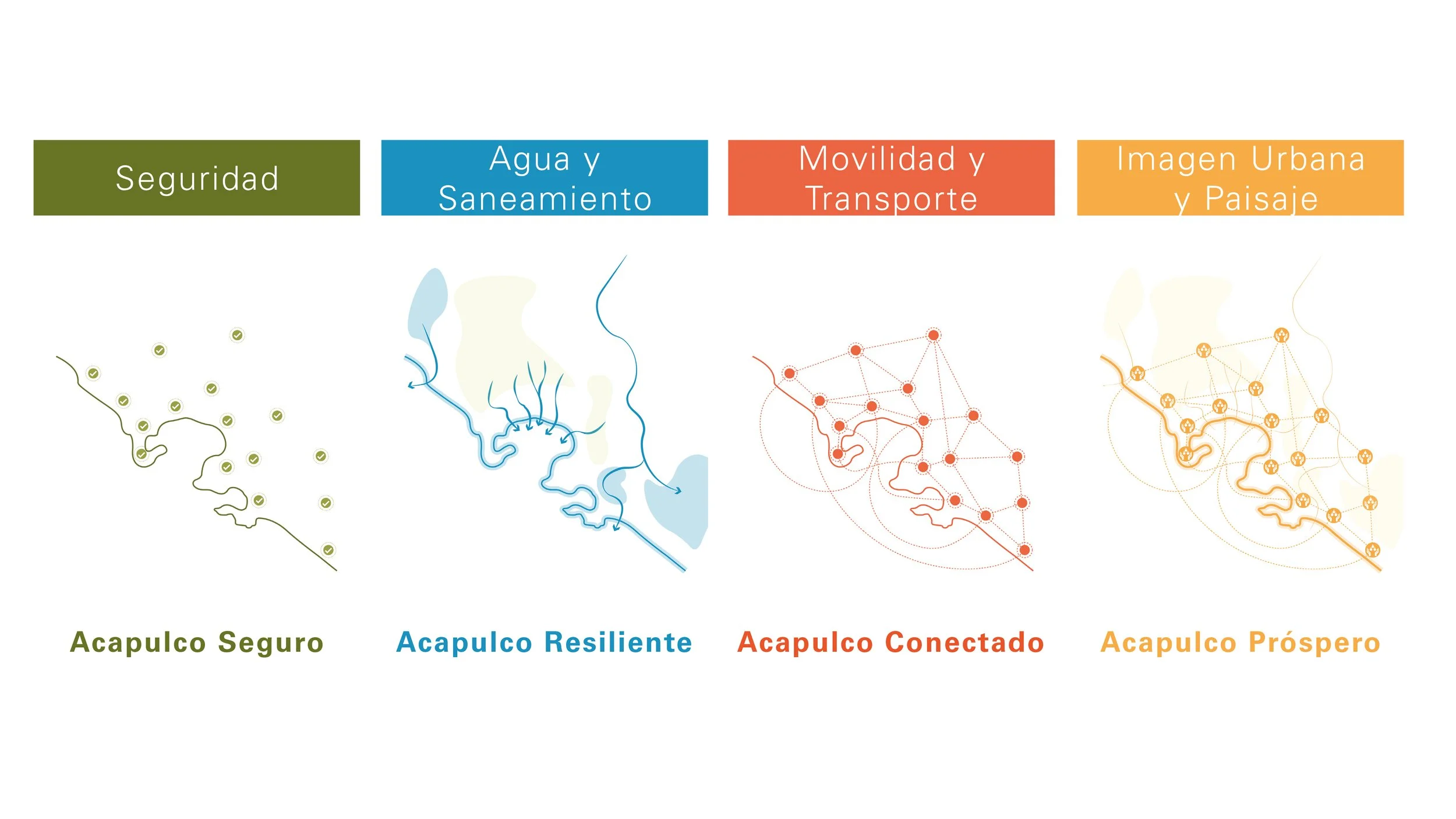 Seguridad

Agua y Saneamiento

Movilidad y Transporte

Imagen Urbana y Paisaje

Acapulco Seguro

Acapulco Resiliente

Acapulco Conectado

Acapulco Próspero